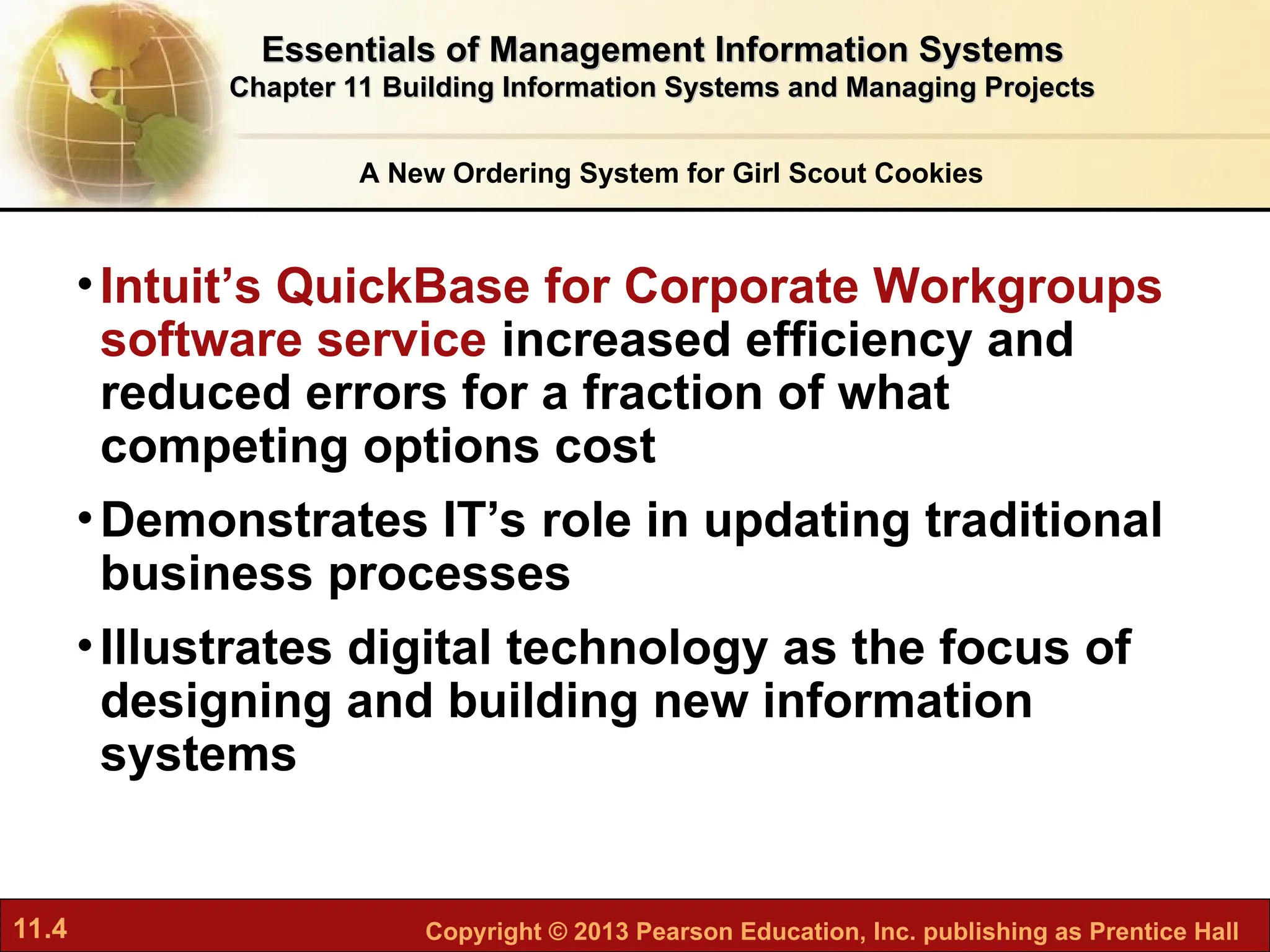 Essentials of Management Information Systems
Chapter 11 Building Information Systems and Managing Projects

A New Ordering System for Girl Scout Cookies

• Intuit’s QuickBase for Corporate Workgroups software service increased efficiency and reduced errors for a fraction of what competing options cost

• Demonstrates IT’s role in updating traditional business processes

• Illustrates digital technology as the focus of designing and building new information systems

11.4

Copyright © 2013 Pearson Education, Inc. publishing as Prentice Hall